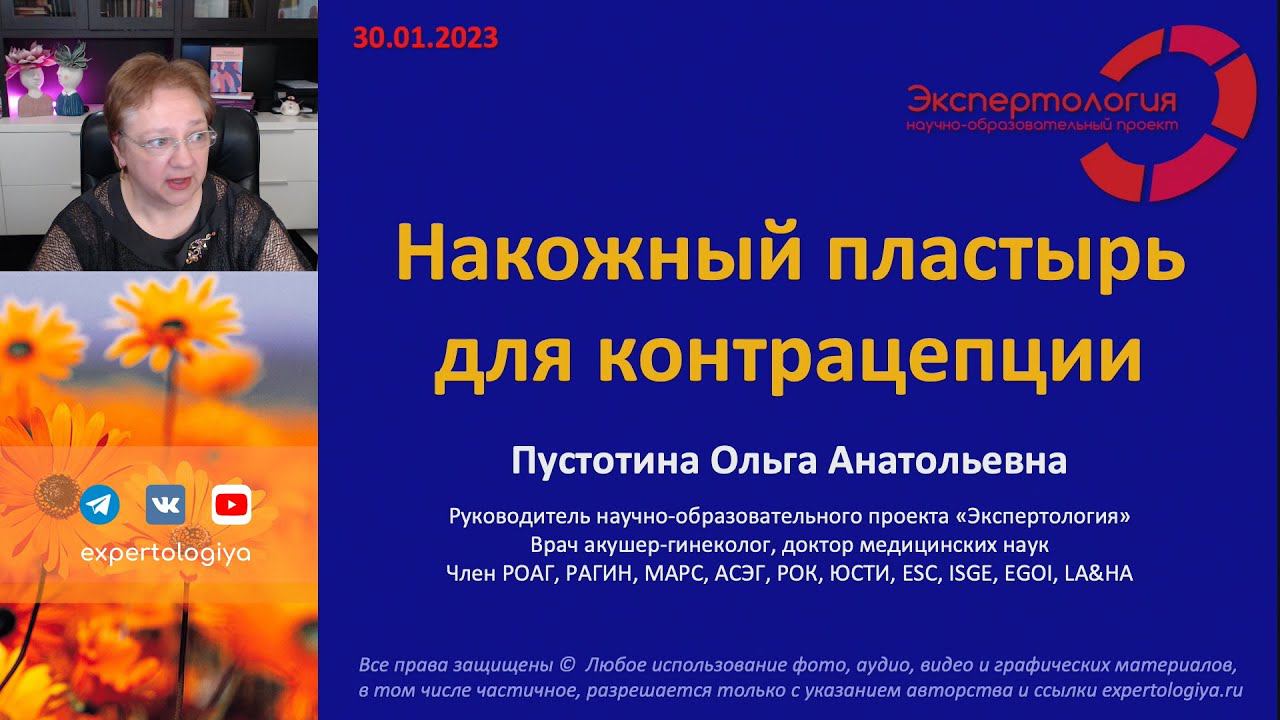 30.01.2023

Экспертология
научно-образовательный проект

Накожный пластырь для контрацепции

Пустотина Ольга Анатольевна

Руководитель научно-образовательного проекта «Экспертология»
Врач акушер-гинеколог, доктор медицинских наук
Член РОАГ, РАГИН, МАРС, АСЭГ, РОК, ЮСТИ, ESC, ISGE, EGOI, LA&HA

expertologiya

Все права защищены © Любое использование фото, аудио, видео и графических материалов, в том числе частичное, разрешается только с указанием авторства и ссылки expertologiya.ru